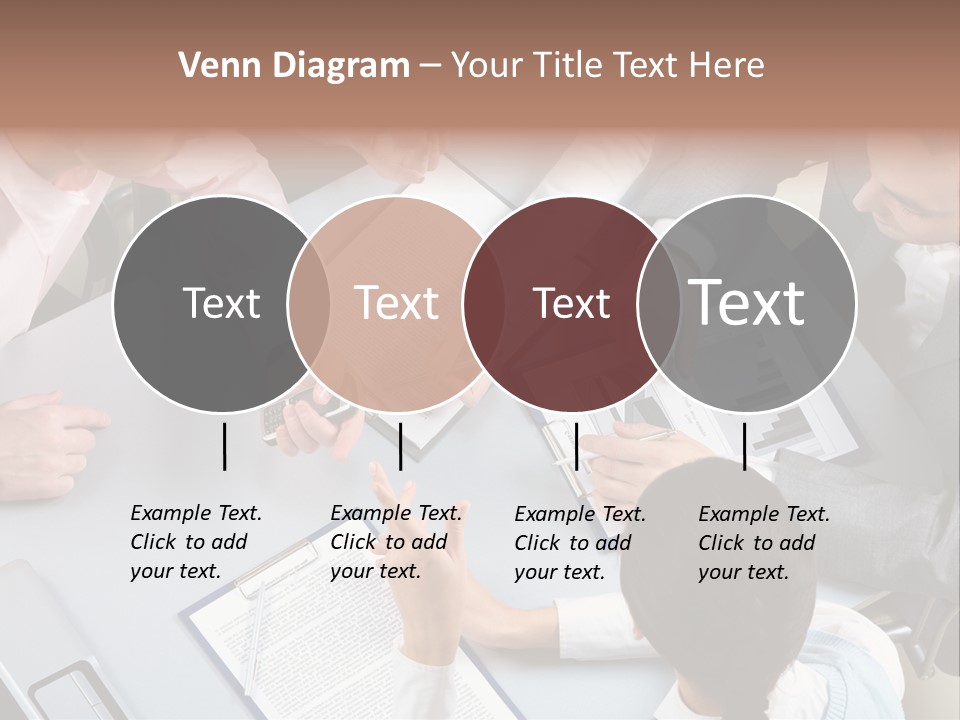 Venn Diagram – Your Title Text Here

Text

Text

Text

Text

Example Text. Click to add your text.

Example Text. Click to add your text.

Example Text. Click to add your text.

Example Text. Click to add your text.